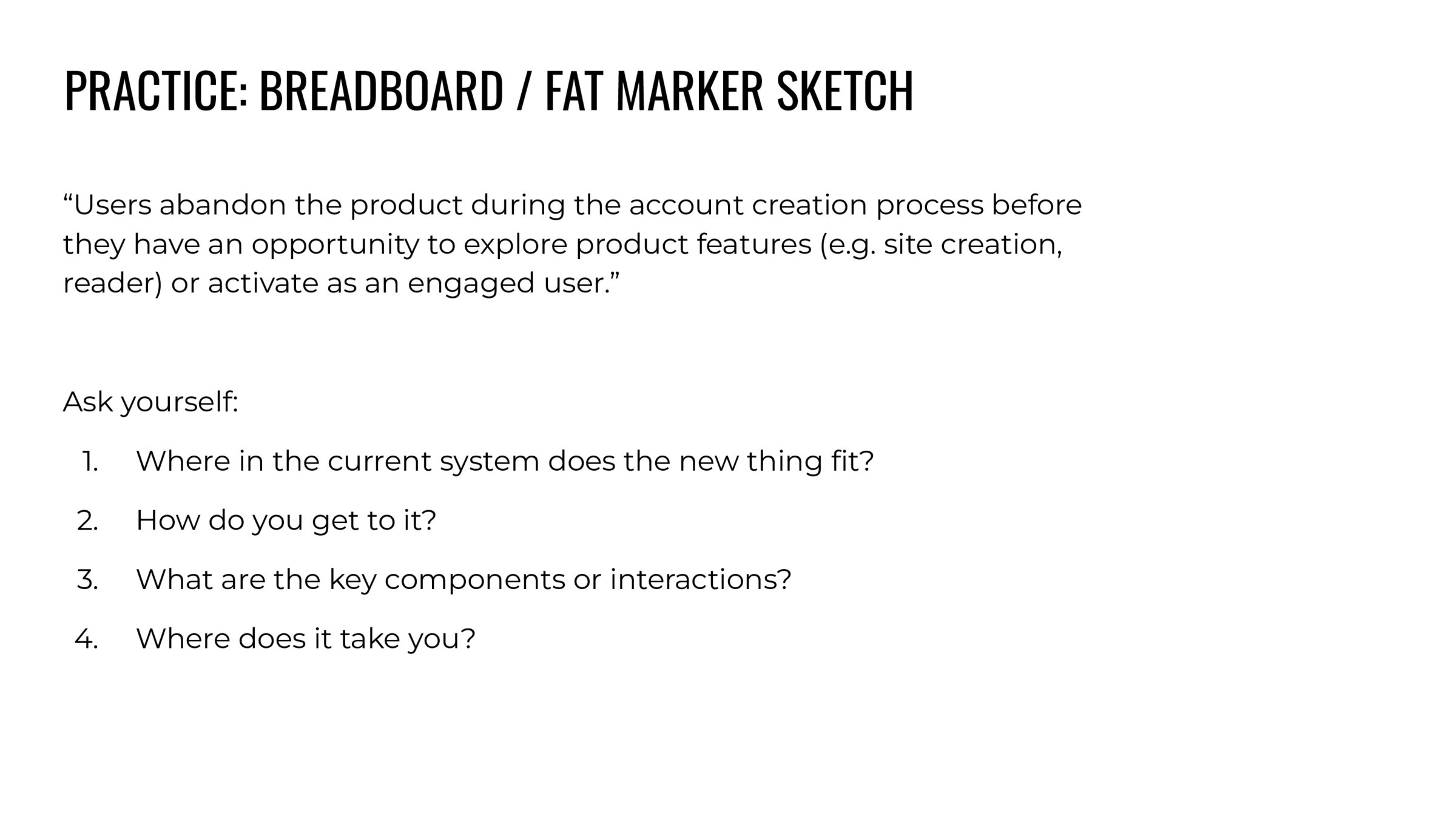 PRACTICE: BREADBOARD / FAT MARKER SKETCH

“Users abandon the product during the account creation process before they have an opportunity to explore product features (e.g. site creation, reader) or activate as an engaged user.”

Ask yourself:

1. Where in the current system does the new thing fit?
2. How do you get to it?
3. What are the key components or interactions?
4. Where does it take you?